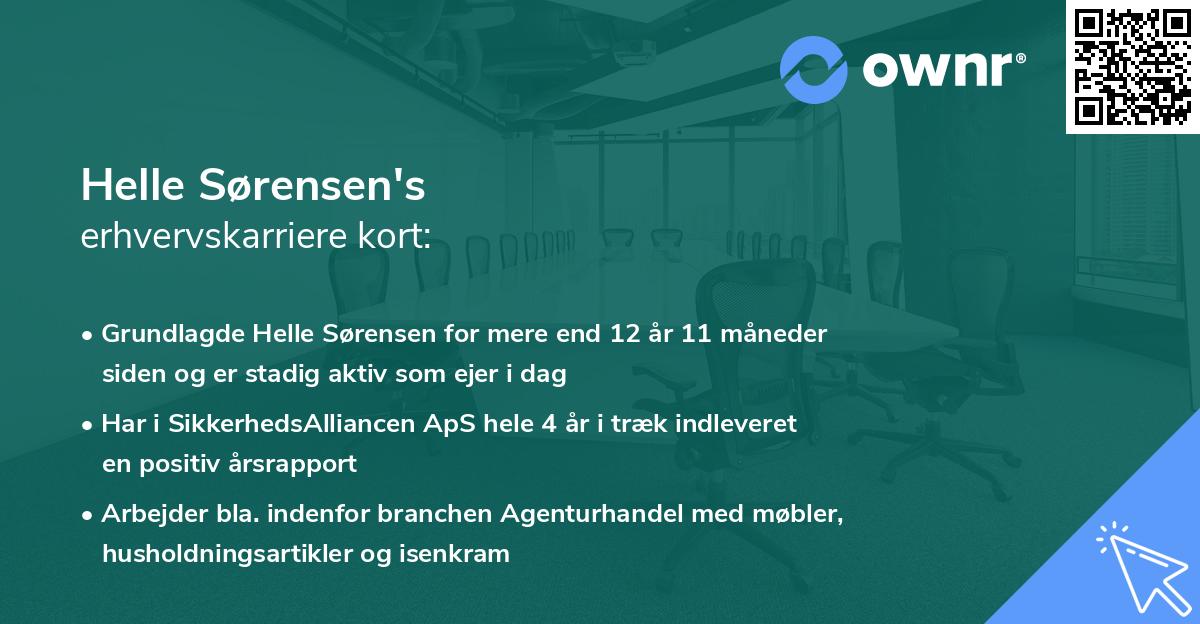 ownr®

Helle Sørensen's
erhvervskarriere kort:

• Grundlagde Helle Sørensen for mere end 12 år 11 måneder siden og er stadig aktiv som ejer i dag

• Har i SikkerhedsAlliancen ApS hele 4 år i træk indleveret en positiv årsrapport

• Arbejder bla. indenfor branchen Agenturhandel med møbler, husholdningsartikler og isenkram